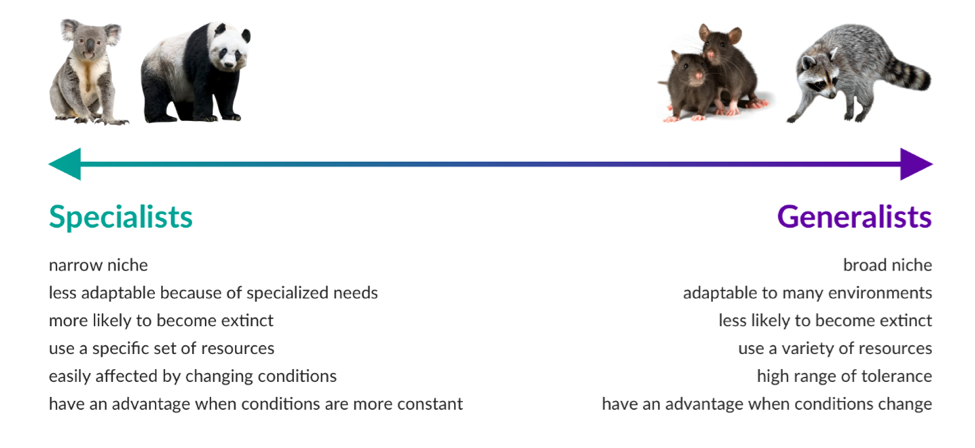 Specialists

narrow niche
less adaptable because of specialized needs
more likely to become extinct
use a specific set of resources
easily affected by changing conditions
have an advantage when conditions are more constant

Generalists

broad niche
adaptable to many environments
less likely to become extinct
use a variety of resources
high range of tolerance
have an advantage when conditions change